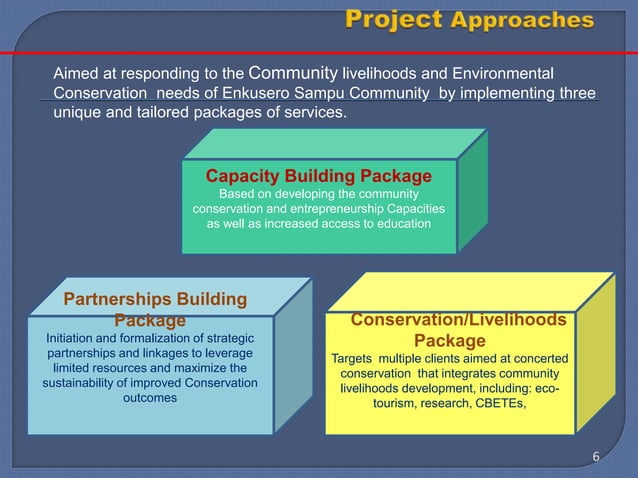 Project Approaches

Aimed at responding to the Community livelihoods and Environmental Conservation needs of Enkusero Sampu Community by implementing three unique and tailored packages of services.

Capacity Building Package
Based on developing the community conservation and entrepreneurship Capacities as well as increased access to education

Partnerships Building Package
Initiation and formalization of strategic partnerships and linkages to leverage limited resources and maximize the sustainability of improved Conservation outcomes

Conservation/Livelihoods Package
Targets multiple clients aimed at concerted conservation that integrates community livelihoods development, including: eco-tourism, research, CBETEs,

6